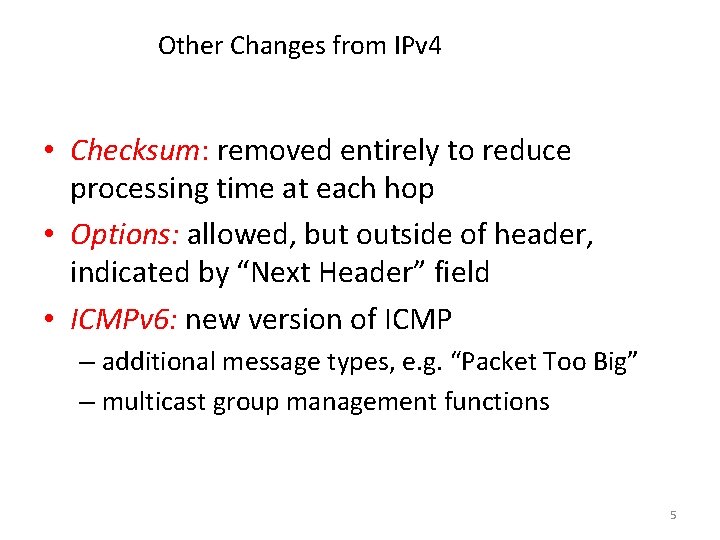 Other Changes from IPv4

• Checksum: removed entirely to reduce processing time at each hop

• Options: allowed, but outside of header, indicated by “Next Header” field

• ICMPv6: new version of ICMP

– additional message types, e.g. “Packet Too Big”

– multicast group management functions

5